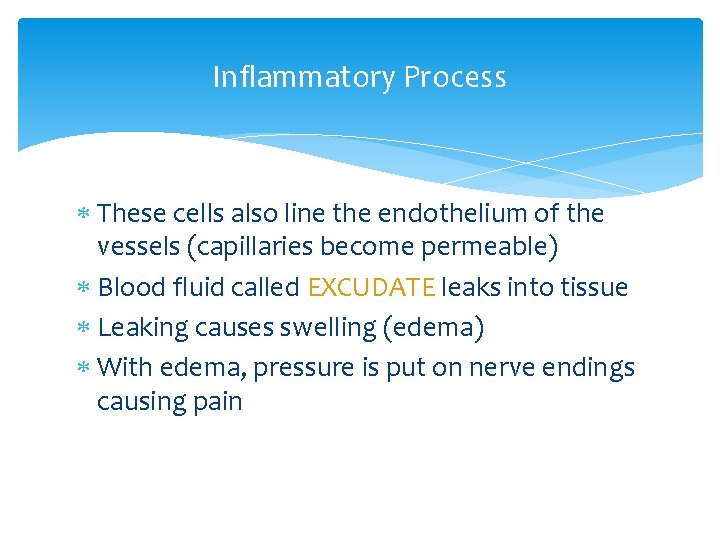 Inflammatory Process

* These cells also line the endothelium of the vessels (capillaries become permeable)
* Blood fluid called EXCUDATE leaks into tissue
* Leaking causes swelling (edema)
* With edema, pressure is put on nerve endings causing pain